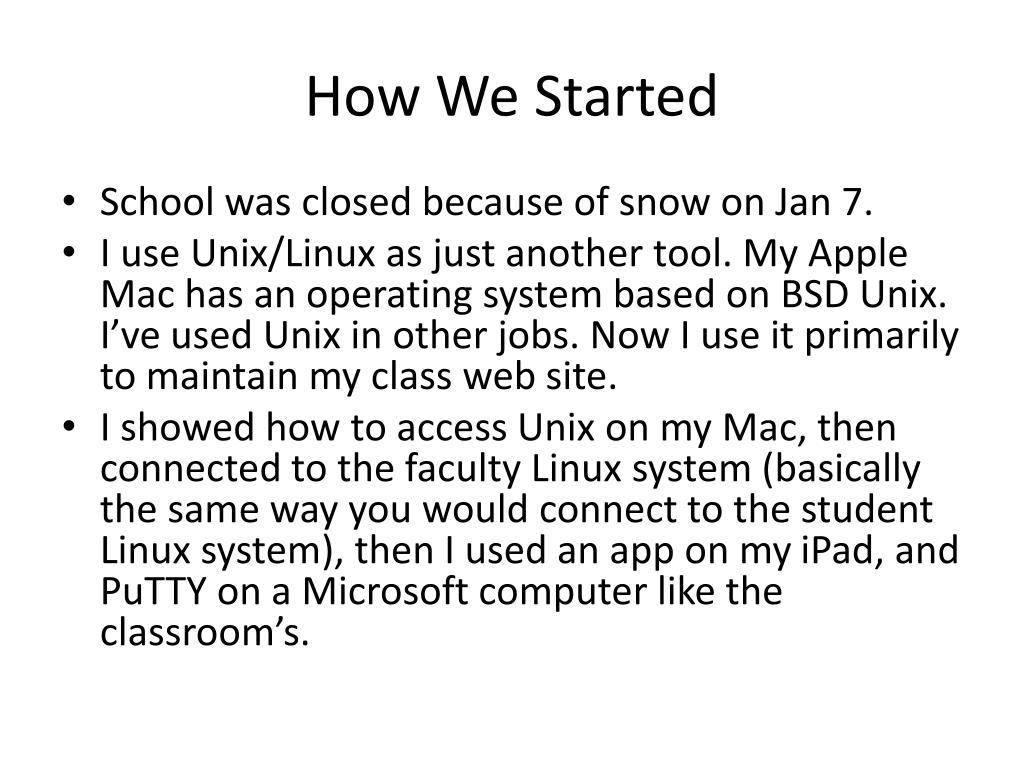 How We Started

• School was closed because of snow on Jan 7.
• I use Unix/Linux as just another tool. My Apple Mac has an operating system based on BSD Unix. I’ve used Unix in other jobs. Now I use it primarily to maintain my class web site.
• I showed how to access Unix on my Mac, then connected to the faculty Linux system (basically the same way you would connect to the student Linux system), then I used an app on my iPad, and PuTTY on a Microsoft computer like the classroom’s.